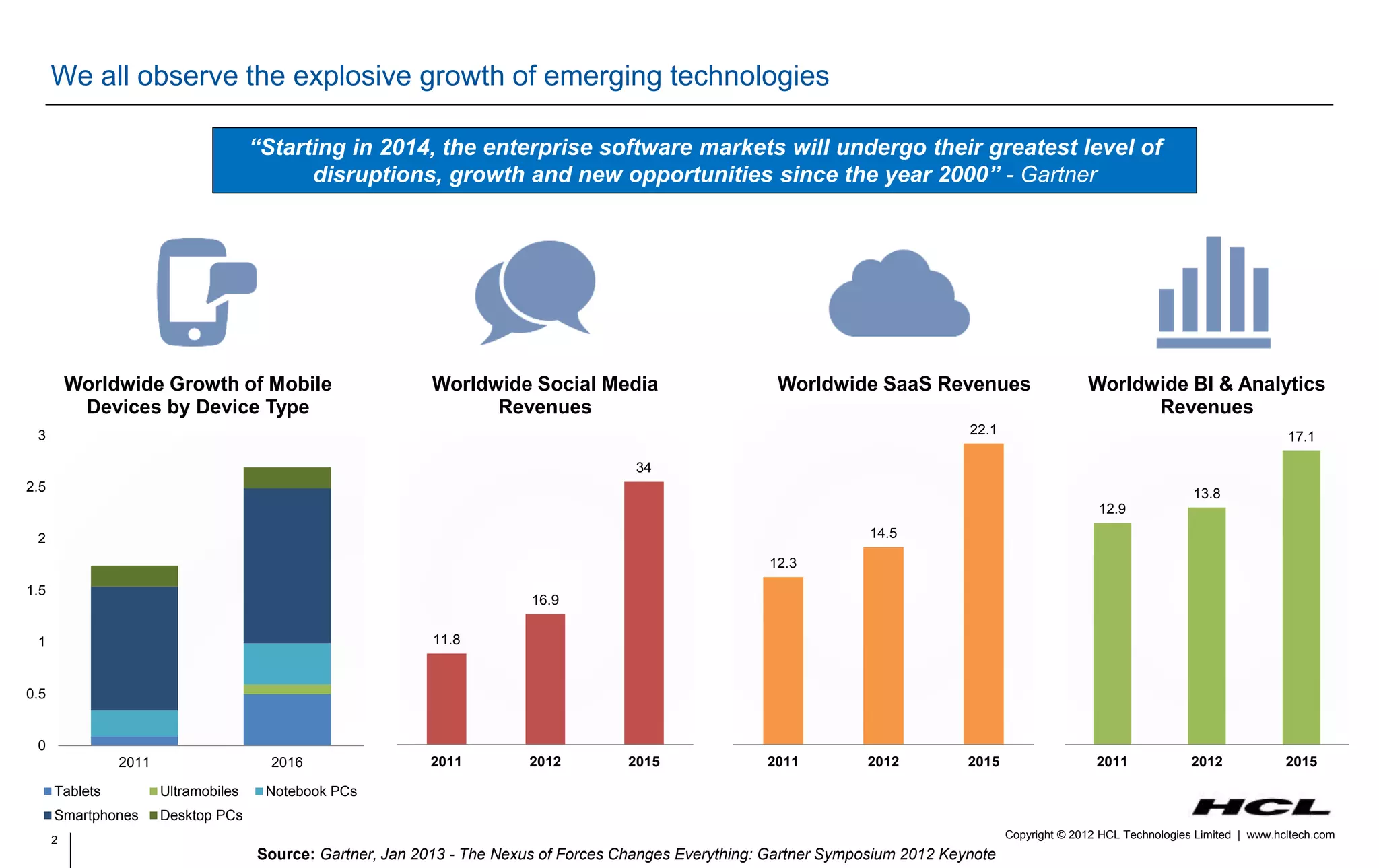 We all observe the explosive growth of emerging technologies

"Starting in 2014, the enterprise software markets will undergo their greatest level of disruptions, growth and new opportunities since the year 2000" - Gartner

Worldwide Growth of Mobile Devices by Device Type

3
2.5
2
1.5
1
0.5
0

2011
2016

Tablets
Ultramobiles
Notebook PCs
Smartphones
Desktop PCs

Worldwide Social Media Revenues

11.8
16.9
34

2011
2012
2015

Worldwide SaaS Revenues

12.3
14.5
22.1

2011
2012
2015

Worldwide BI & Analytics Revenues

12.9
13.8
17.1

2011
2012
2015

HCL

Copyright © 2012 HCL Technologies Limited | www.hcltech.com

2

Source: Gartner, Jan 2013 - The Nexus of Forces Changes Everything: Gartner Symposium 2012 Keynote